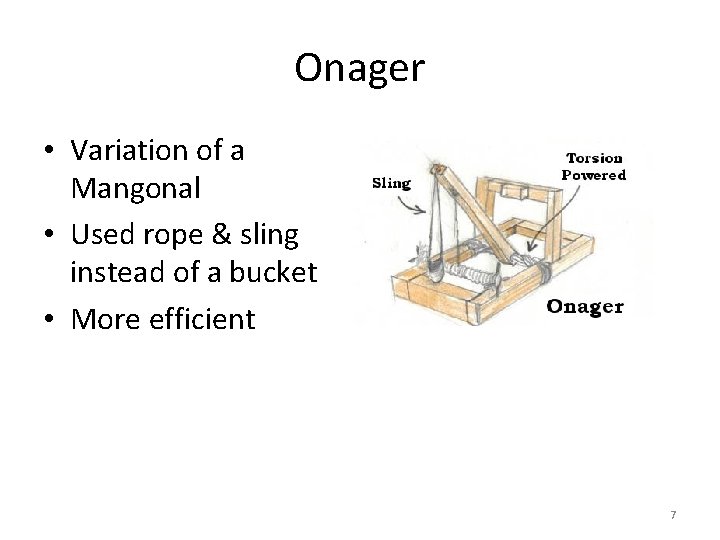 Onager

• Variation of a Mangonal
• Used rope & sling instead of a bucket
• More efficient

Sling

Torsion Powered

Onager

7